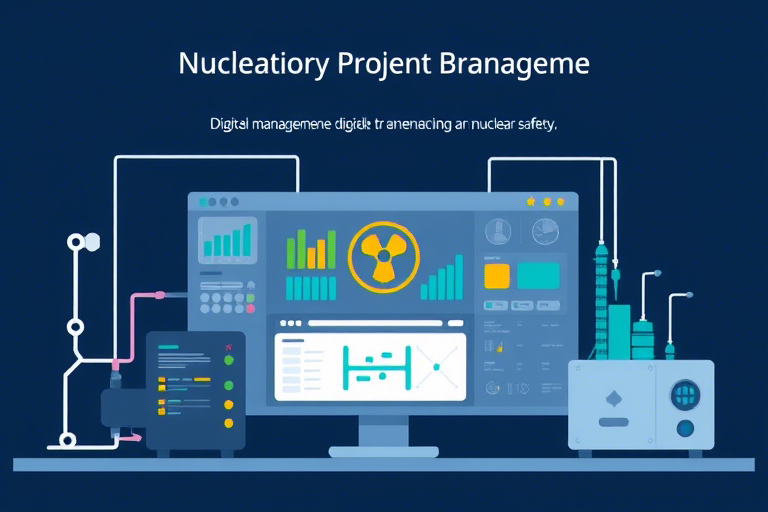 Nucleatiory Projent Branageme

Digital managemene digidk tranenacing ar nuclear safety.